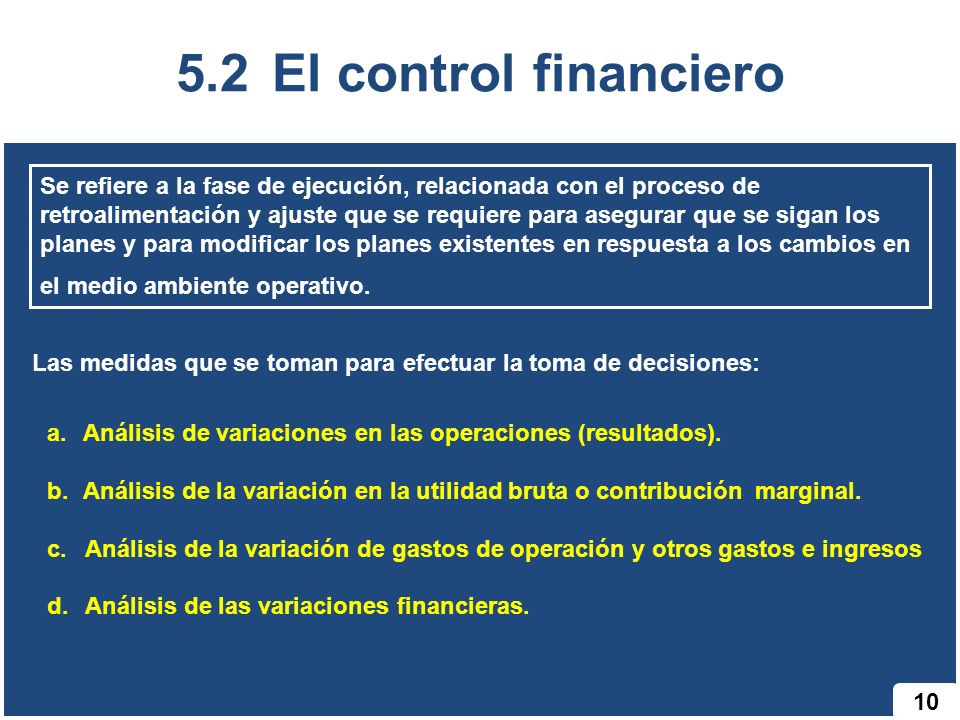 5.2 El control financiero

Se refiere a la fase de ejecución, relacionada con el proceso de retroalimentación y ajuste que se requiere para asegurar que se sigan los planes y para modificar los planes existentes en respuesta a los cambios en el medio ambiente operativo.

Las medidas que se toman para efectuar la toma de decisiones:

a. Análisis de variaciones en las operaciones (resultados).

b. Análisis de la variación en la utilidad bruta o contribución marginal.

c. Análisis de la variación de gastos de operación y otros gastos e ingresos

d. Análisis de las variaciones financieras.

10